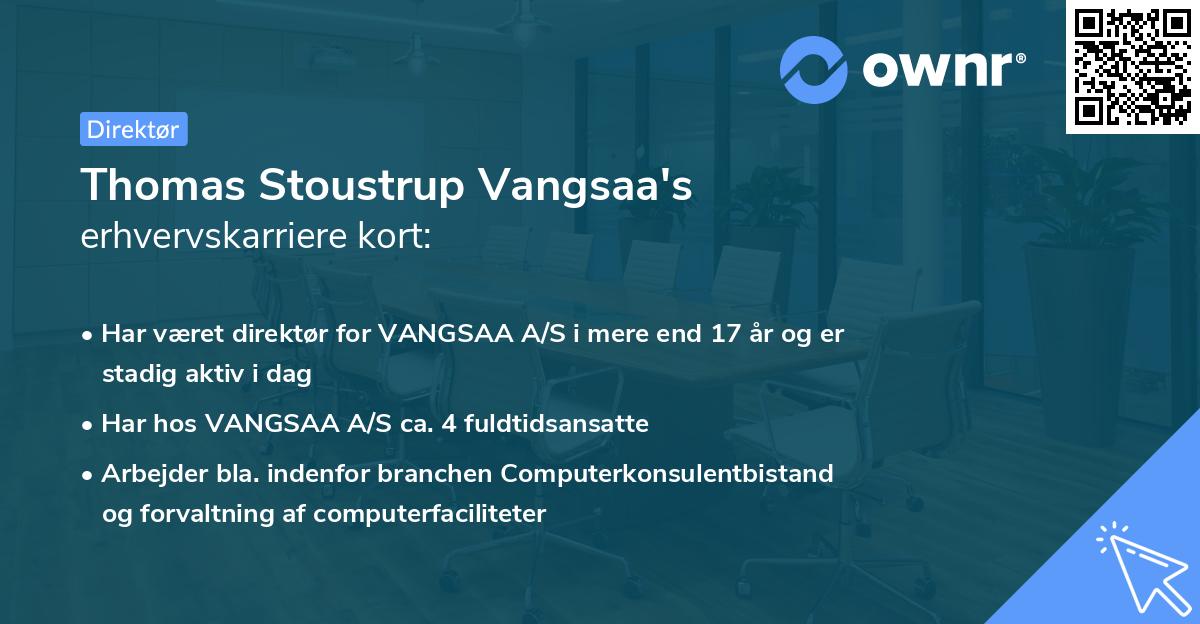 ownr®

Direktør

Thomas Stoustrup Vangsaa's
erhvervskarriere kort:

• Har været direktør for VANGSAA A/S i mere end 17 år og er stadig aktiv i dag

• Har hos VANGSAA A/S ca. 4 fuldtidsansatte

• Arbejder bla. indenfor branchen Computerkonsulentbistand og forvaltning af computerfaciliteter